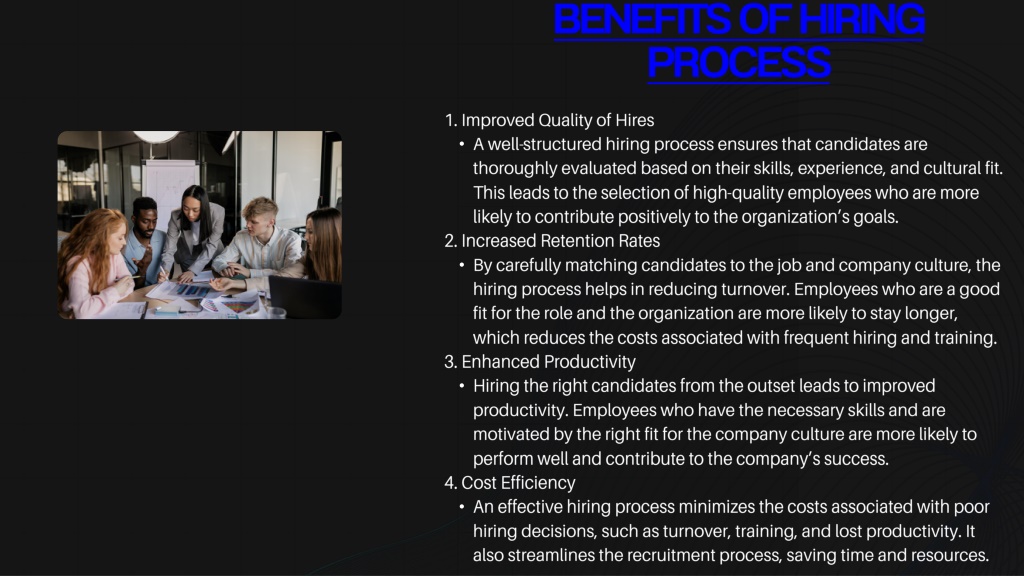 BENEFITS OF HIRING PROCESS

1. Improved Quality of Hires
• A well-structured hiring process ensures that candidates are thoroughly evaluated based on their skills, experience, and cultural fit. This leads to the selection of high-quality employees who are more likely to contribute positively to the organization's goals.
2. Increased Retention Rates
• By carefully matching candidates to the job and company culture, the hiring process helps in reducing turnover. Employees who are a good fit for the role and the organization are more likely to stay longer, which reduces the costs associated with frequent hiring and training.
3. Enhanced Productivity
• Hiring the right candidates from the outset leads to improved productivity. Employees who have the necessary skills and are motivated by the right fit for the company culture are more likely to perform well and contribute to the company's success.
4. Cost Efficiency
• An effective hiring process minimizes the costs associated with poor hiring decisions, such as turnover, training, and lost productivity. It also streamlines the recruitment process, saving time and resources.